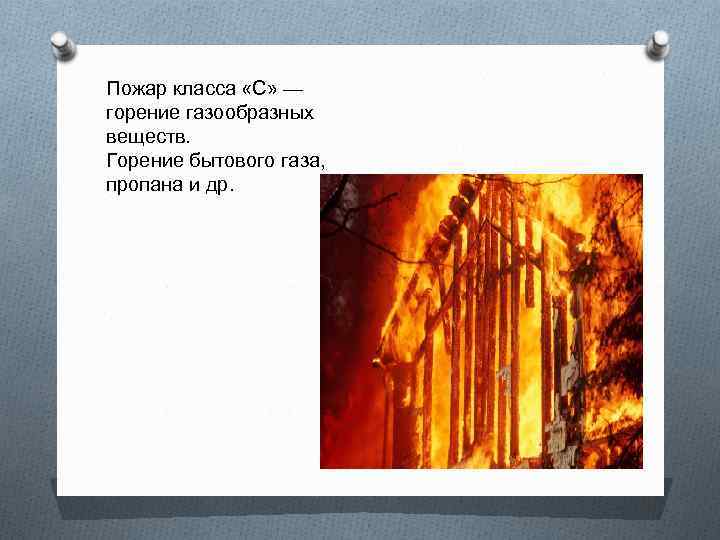 Пожар класса «С» — горение газообразных веществ.
Горение бытового газа, пропана и др.